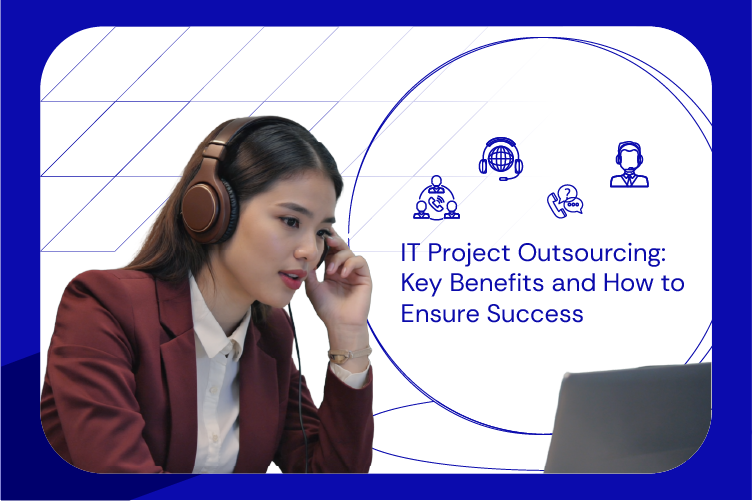 IT Project Outsourcing: Key Benefits and How to Ensure Success